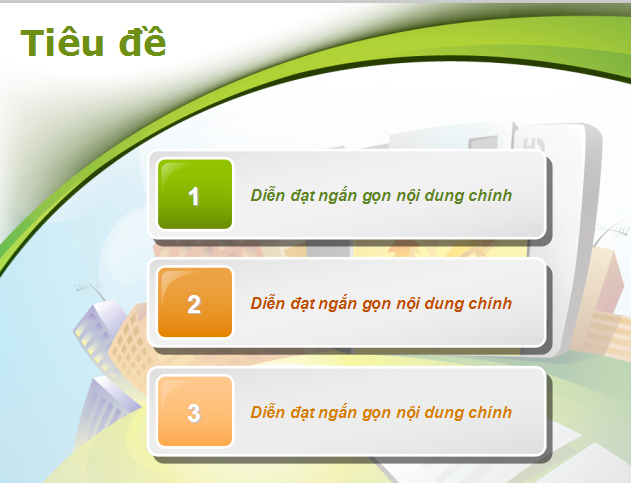 Tiêu đề

1 Diễn đạt ngắn gọn nội dung chính

2 Diễn đạt ngắn gọn nội dung chính

3 Diễn đạt ngắn gọn nội dung chính